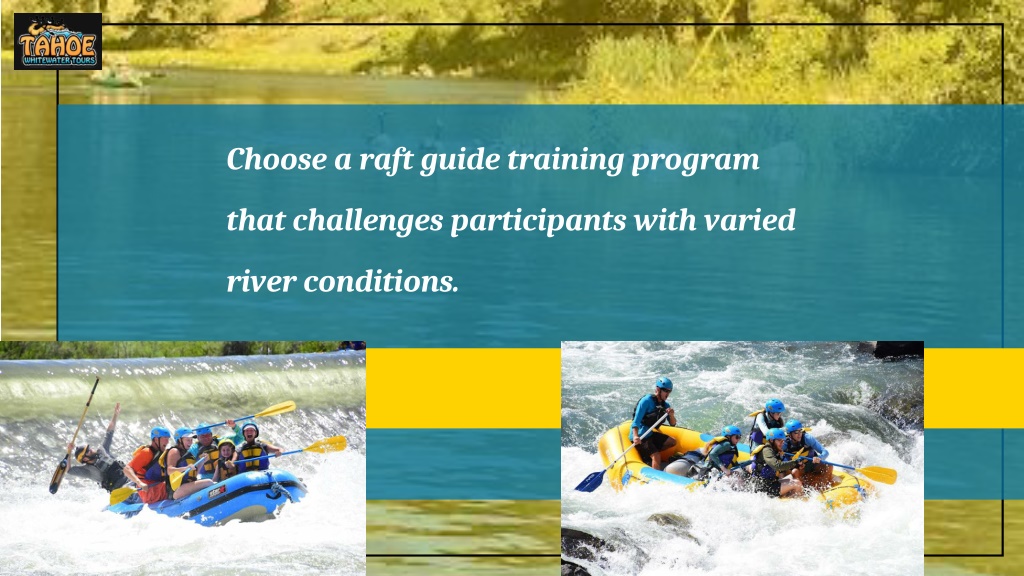 TAHOE
WHITEWATER TOURS

Choose a raft guide training program that challenges participants with varied river conditions.